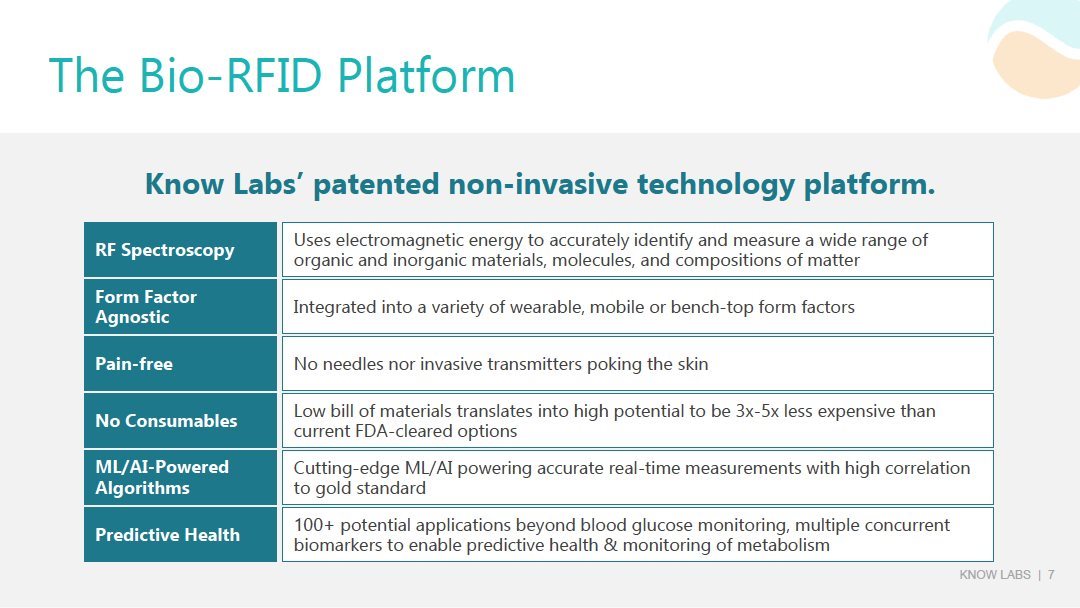 The Bio-RFID Platform

Know Labs' patented non-invasive technology platform.

| RF Spectroscopy | Uses electromagnetic energy to accurately identify and measure a wide range of organic and inorganic materials, molecules, and compositions of matter |
|---|---|
| Form Factor Agnostic | Integrated into a variety of wearable, mobile or bench-top form factors |
| Pain-free | No needles nor invasive transmitters poking the skin |
| No Consumables | Low bill of materials translates into high potential to be 3x-5x less expensive than current FDA-cleared options |
| ML/AI-Powered Algorithms | Cutting-edge ML/AI powering accurate real-time measurements with high correlation to gold standard |
| Predictive Health | 100+ potential applications beyond blood glucose monitoring, multiple concurrent biomarkers to enable predictive health & monitoring of metabolism |

KNOW LABS | 7